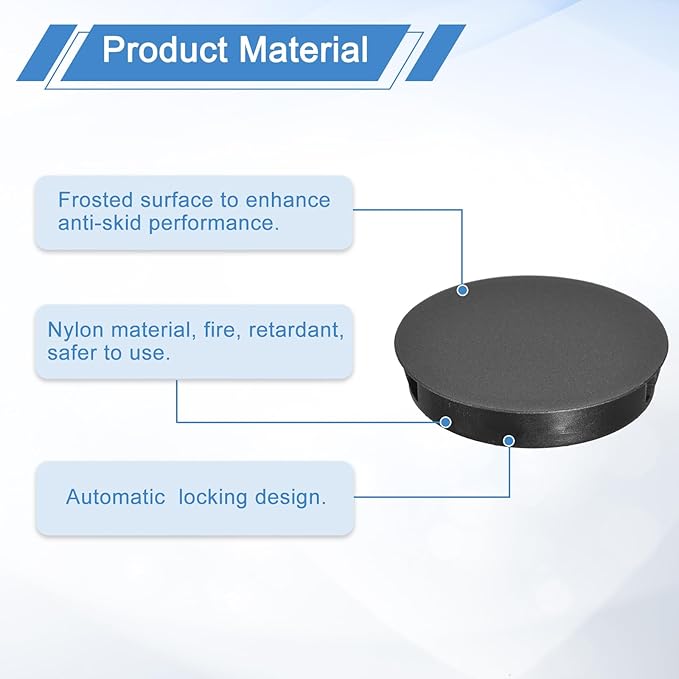 Product Material

Frosted surface to enhance anti-skid performance.

Nylon material, fire, retardant, safer to use.

Automatic  locking design.